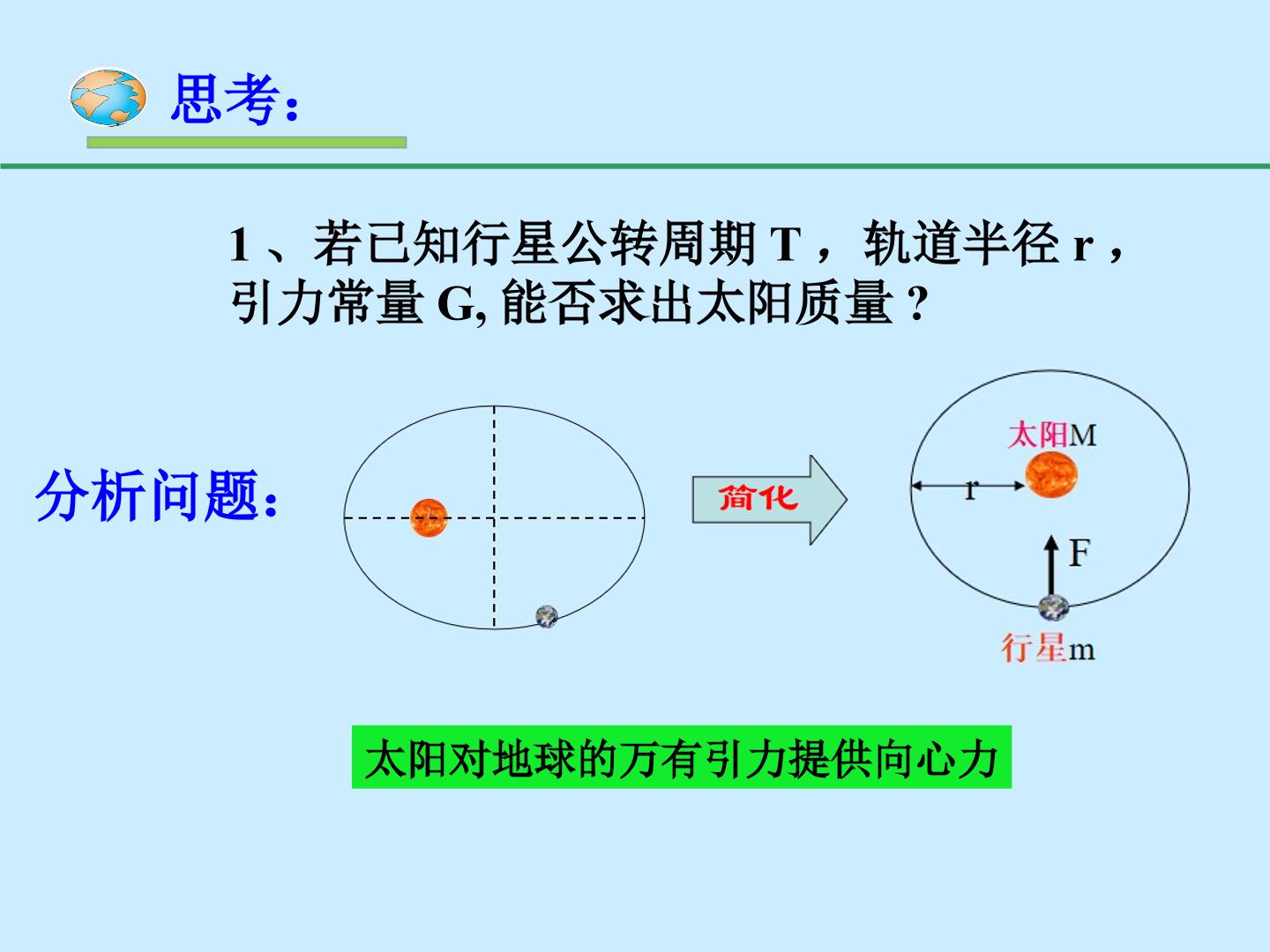 思考:

1、若已知行星公转周期T，轨道半径r，引力常量G,能否求出太阳质量？

分析问题:

简化

太阳M

r

F

行星m

太阳对地球的万有引力提供向心力